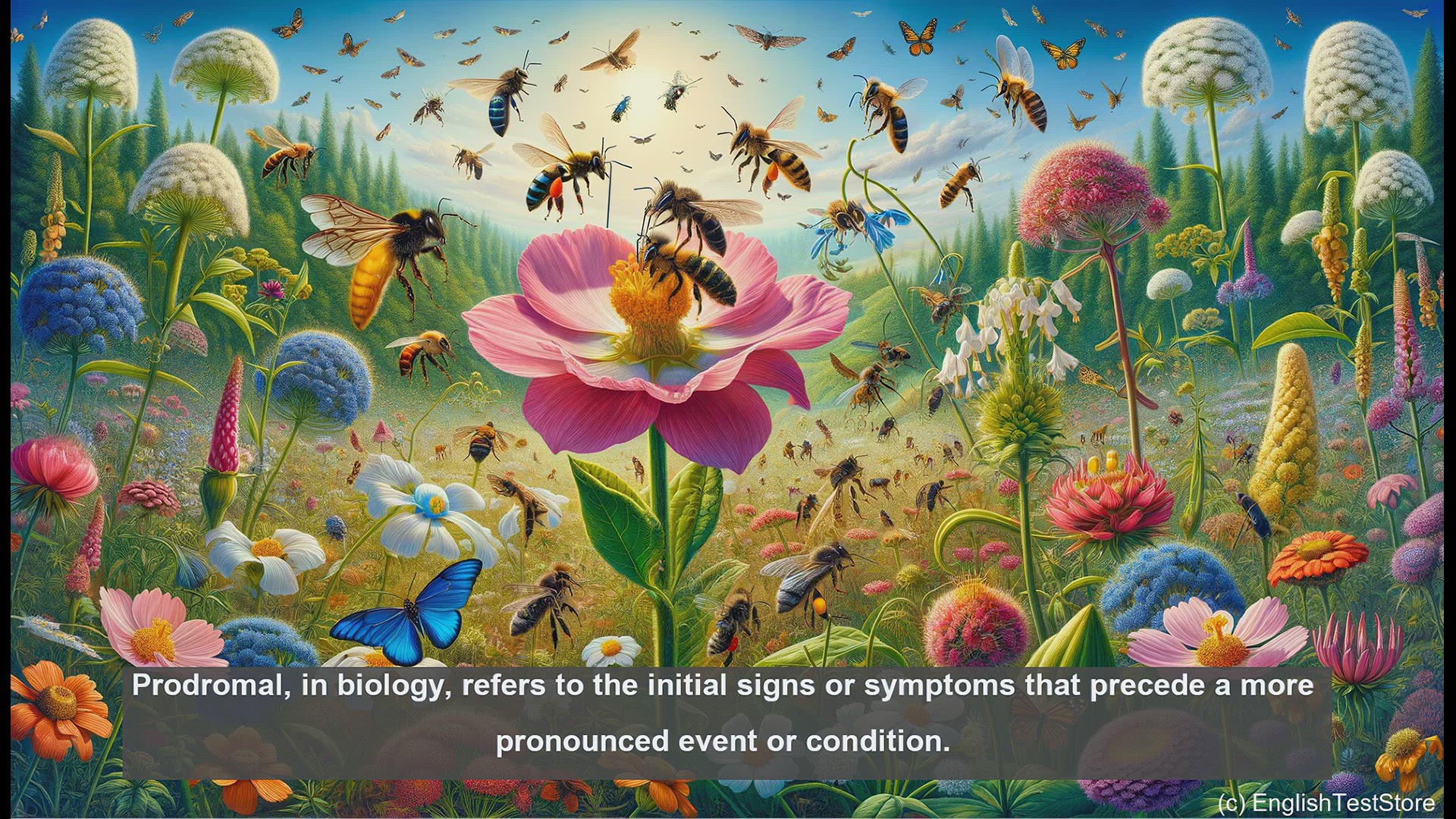 Prodromal, in biology, refers to the initial signs or symptoms that precede a more pronounced event or condition.

(c) EnglishTestStore